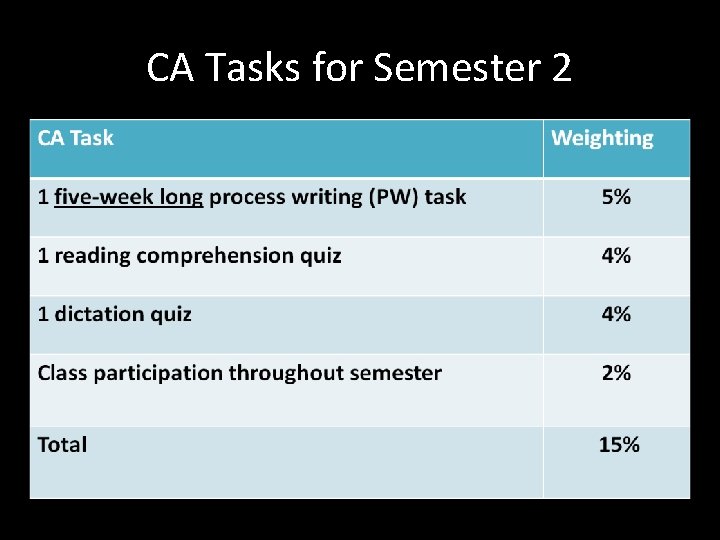 CA Tasks for Semester 2

| CA Task | Weighting |
|---|---|
| 1 five-week long process writing (PW) task | 5% |
| 1 reading comprehension quiz | 4% |
| 1 dictation quiz | 4% |
| Class participation throughout semester | 2% |
| Total | 15% |